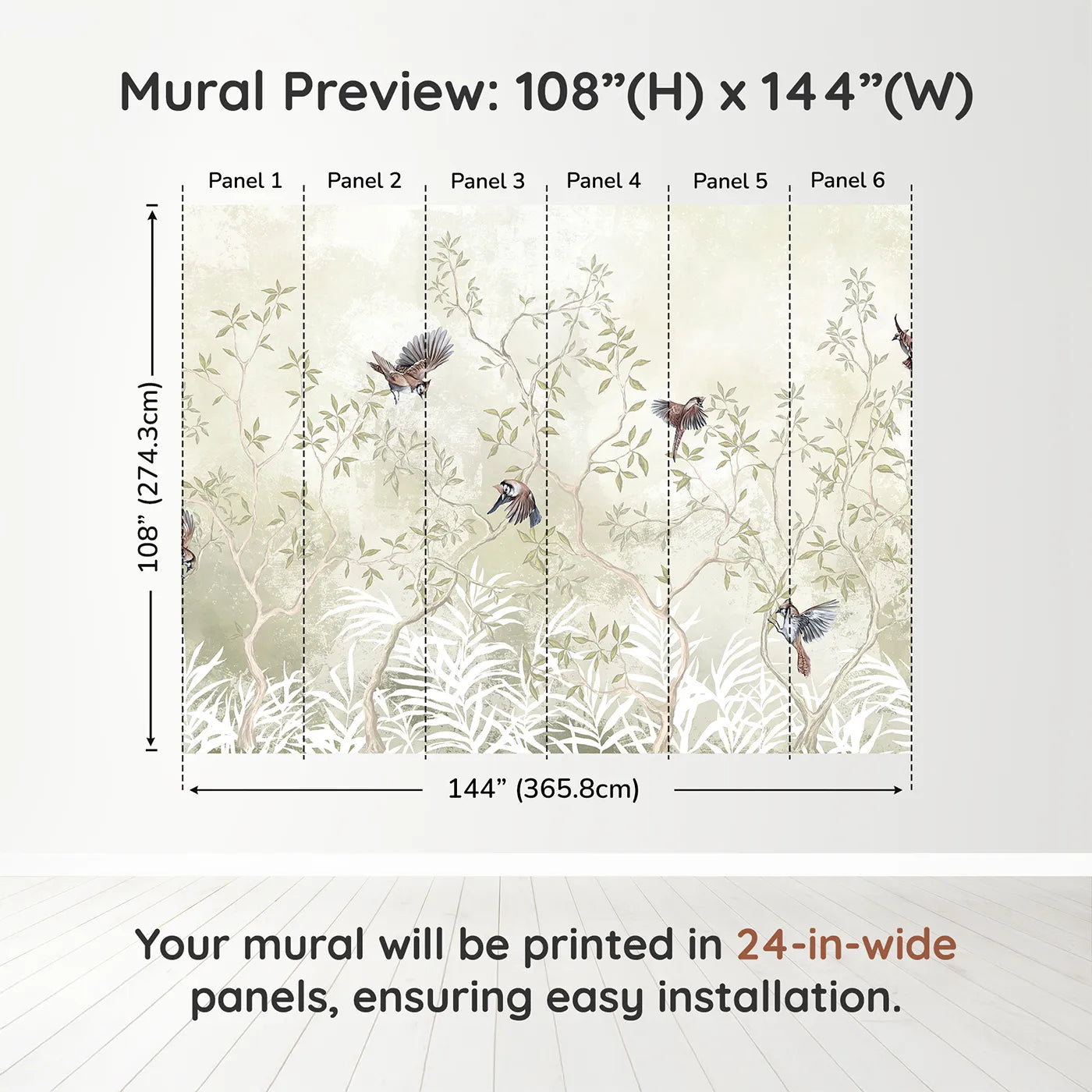 Mural Preview: 108”(H) x 144”(W)

Panel 1
Panel 2
Panel 3
Panel 4
Panel 5
Panel 6

108” (274.3cm)

144” (365.8cm)

Your mural will be printed in 24-in-wide panels, ensuring easy installation.